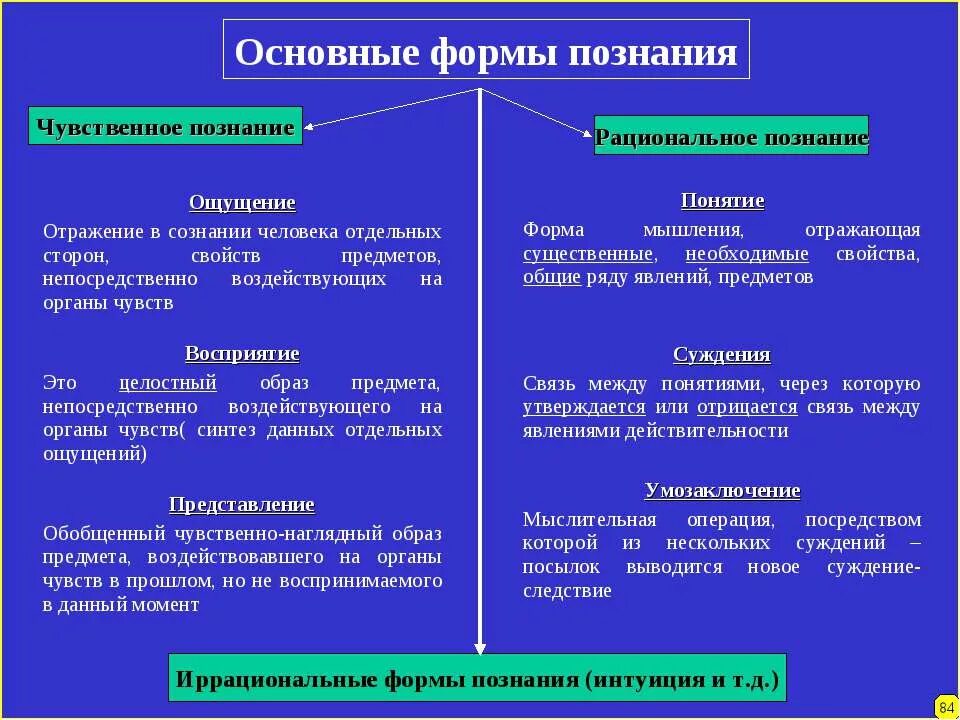 Основные формы познания

Чувственное познание

Ощущение
Отражение в сознании человека отдельных сторон, свойств предметов, непосредственно воздействующих на органы чувств

Восприятие
Это целостный образ предмета, непосредственно воздействующего на органы чувств( синтез данных отдельных ощущений)

Представление
Обобщенный чувственно-наглядный образ предмета, воздействовавшего на органы чувств в прошлом, но не воспринимаемого в данный момент

Рациональное познание

Понятие
Форма мышления, отражающая существенные, необходимые свойства, общие ряду явлений, предметов

Суждения
Связь между понятиями, через которую утверждается или отрицается связь между явлениями действительности

Умозаключение
Мыслительная операция, посредством которой из нескольких суждений – посылок выводится новое суждение-следствие

Иррациональные формы познания (интуиция и т.д.)

84